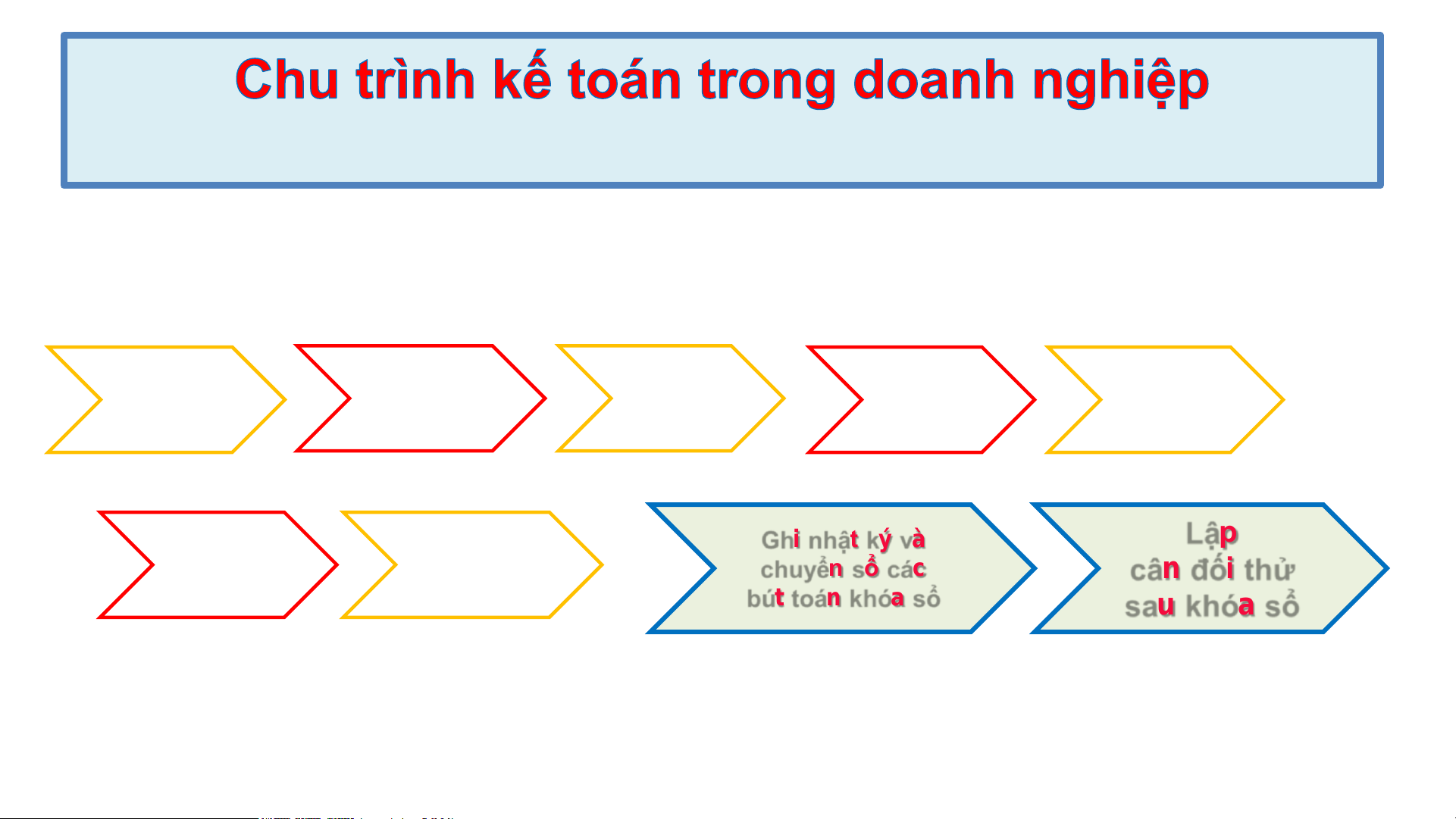 Chu trình kế toán trong doanh nghiệp

Ghi nhật ký và chuyển sổ các bút toán khóa sổ

Lập cân đối thử sau khóa sổ